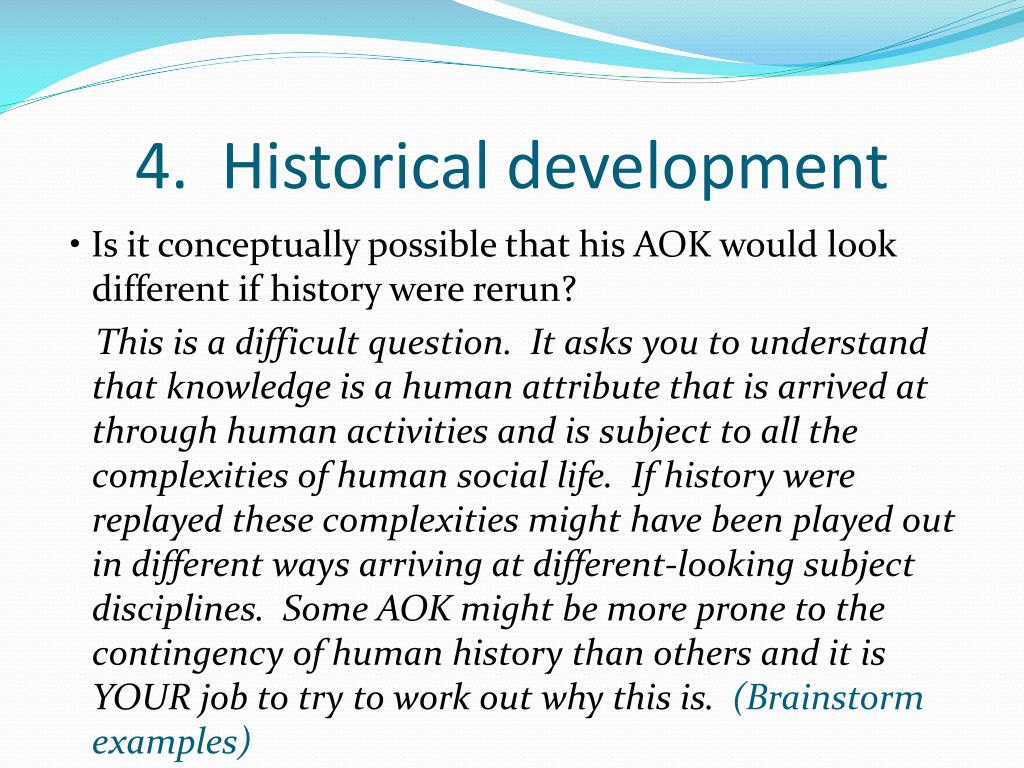 4. Historical development

• Is it conceptually possible that his AOK would look different if history were rerun?

This is a difficult question. It asks you to understand that knowledge is a human attribute that is arrived at through human activities and is subject to all the complexities of human social life. If history were replayed these complexities might have been played out in different ways arriving at different-looking subject disciplines. Some AOK might be more prone to the contingency of human history than others and it is YOUR job to try to work out why this is. (Brainstorm examples)